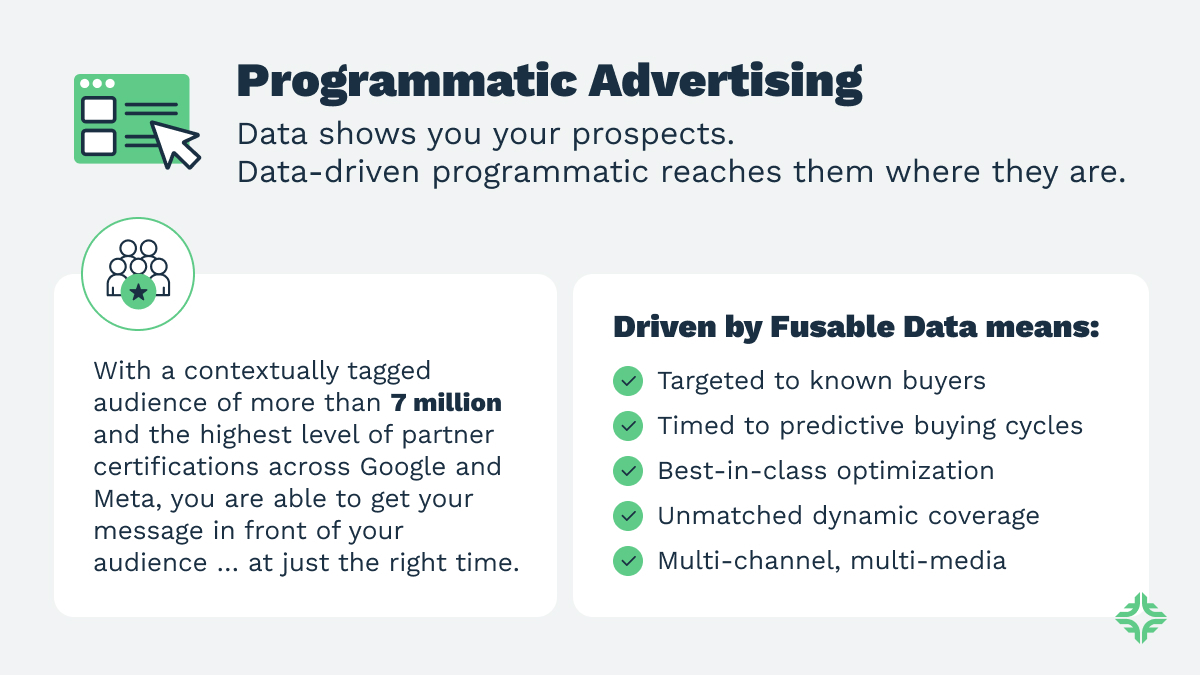 Programmatic Advertising

Data shows you your prospects.
Data-driven programmatic reaches them where they are.

With a contextually tagged audience of more than 7 million and the highest level of partner certifications across Google and Meta, you are able to get your message in front of your audience ... at just the right time.

Driven by Fusable Data means:

Targeted to known buyers

Timed to predictive buying cycles

Best-in-class optimization

Unmatched dynamic coverage

Multi-channel, multi-media